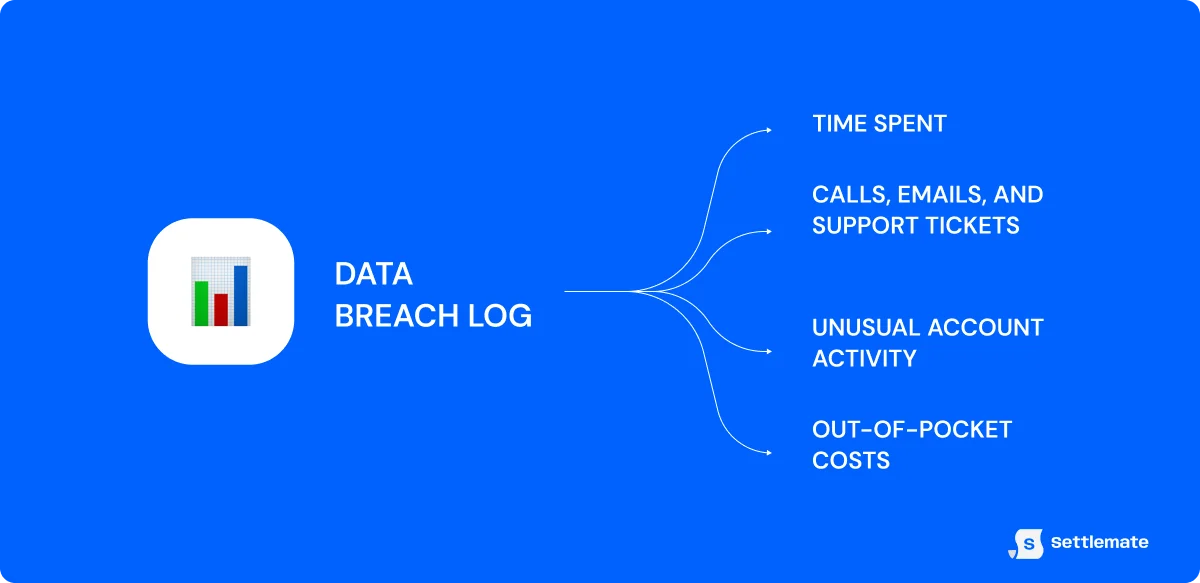 DATA BREACH LOG

TIME SPENT

CALLS, EMAILS, AND SUPPORT TICKETS

UNUSUAL ACCOUNT ACTIVITY

OUT-OF-POCKET COSTS

S Settlemate